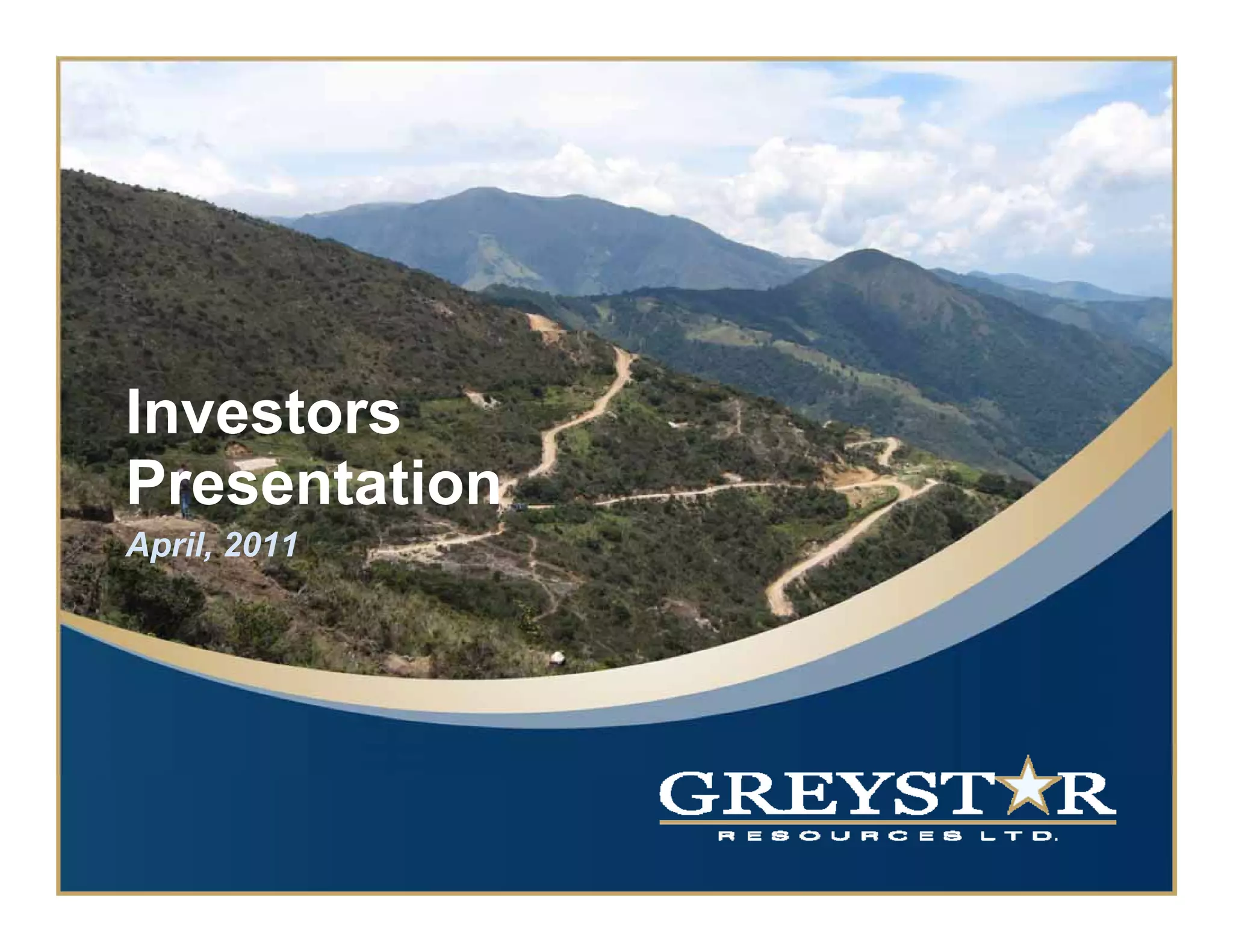 Investors Presentation

April, 2011

GREYSTAR
RESOURCES LTD.